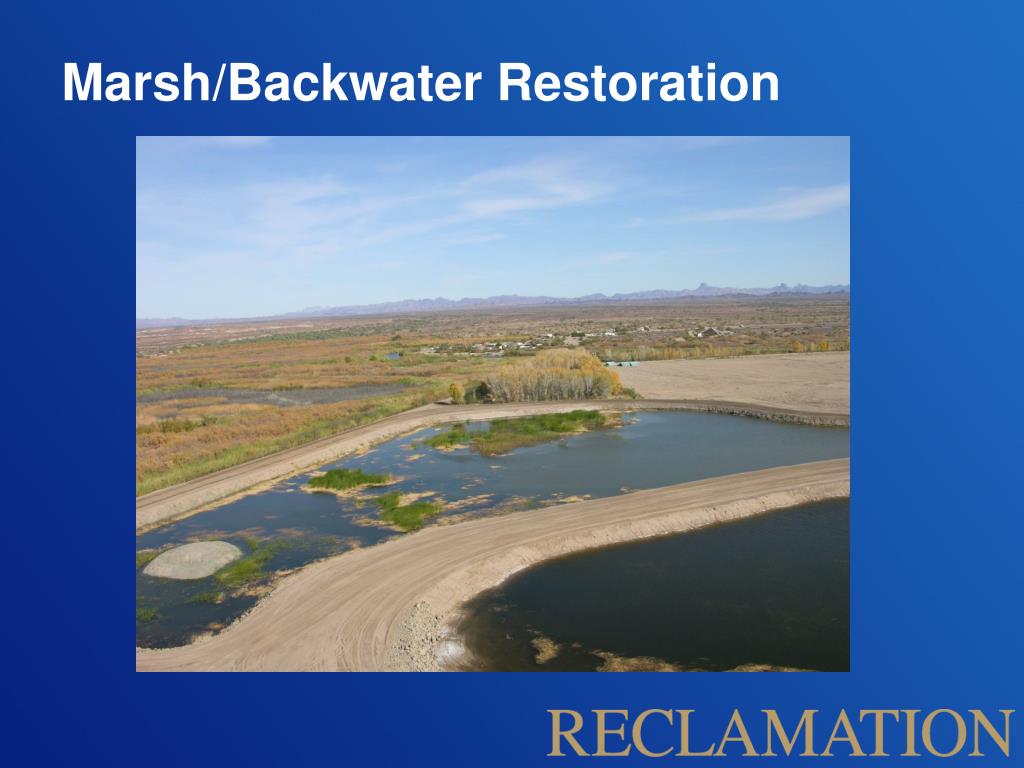 Marsh/Backwater Restoration

RECLAMATION